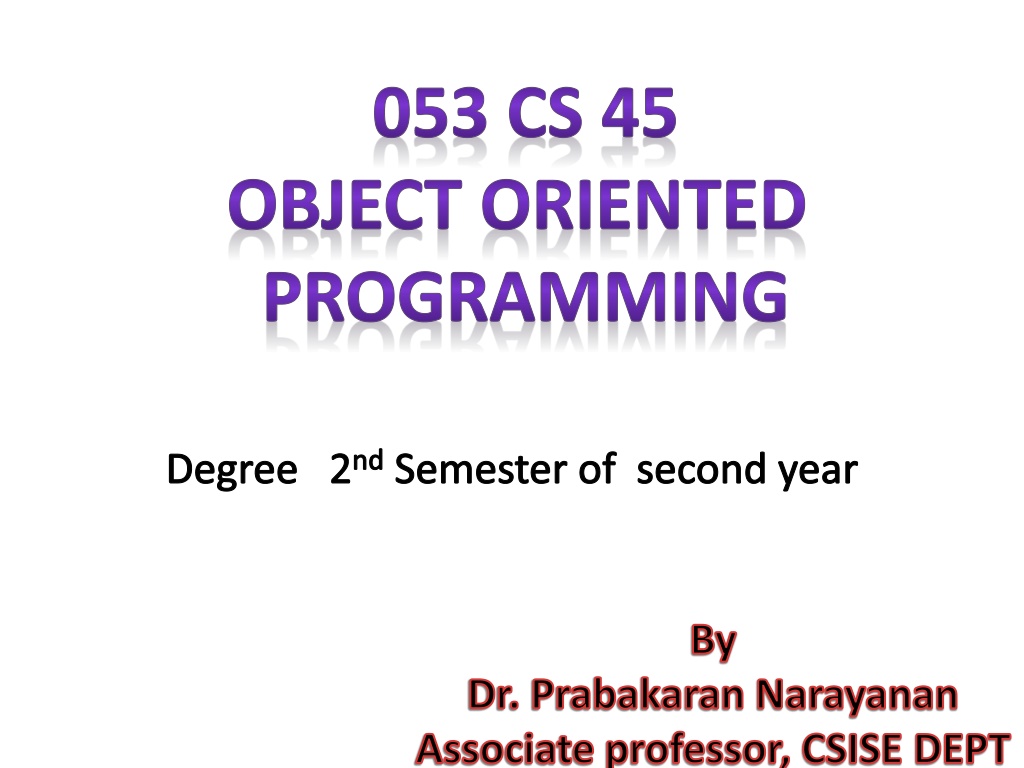 053 CS 45
OBJECT ORIENTED PROGRAMMING

Degree 2$^{nd}$ Semester of second year

By
Dr. Prabakaran Narayanan
Associate professor, CSISE DEPT